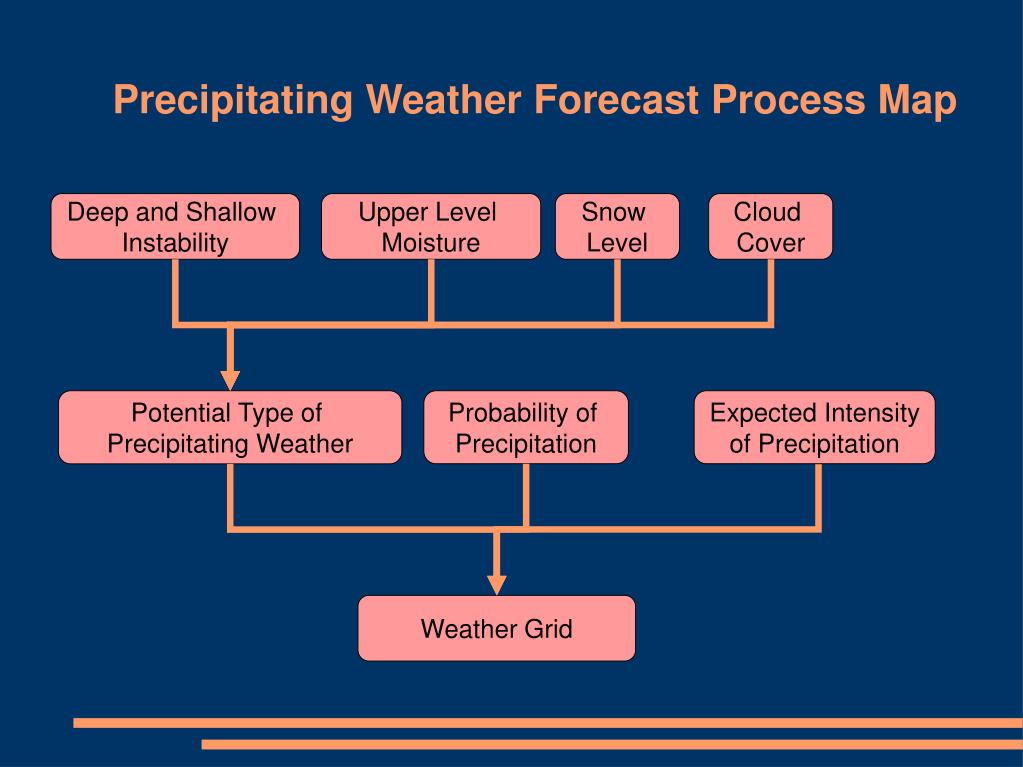 Precipitating Weather Forecast Process Map

Deep and Shallow Instability

Upper Level Moisture

Snow Level

Cloud Cover

Potential Type of Precipitating Weather

Probability of Precipitation

Expected Intensity of Precipitation

Weather Grid